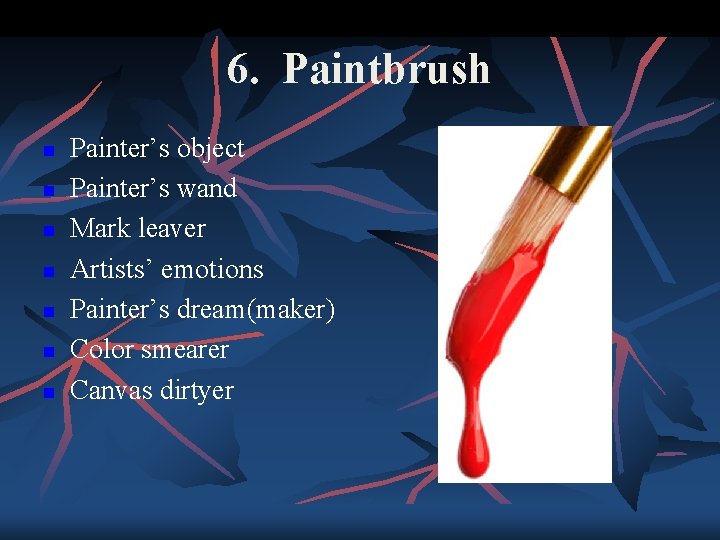 6. Paintbrush

- Painter’s object
- Painter’s wand
- Mark leaver
- Artists’ emotions
- Painter’s dream(maker)
- Color smearer
- Canvas dirtyer